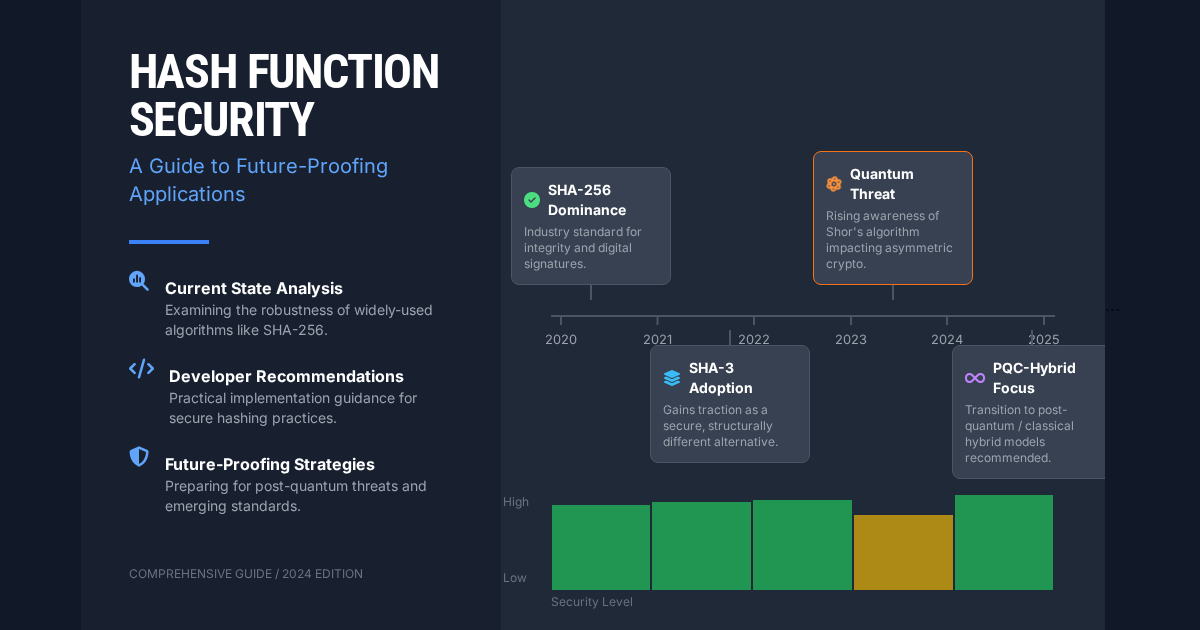 HASH FUNCTION SECURITY

A Guide to Future-Proofing Applications

Current State Analysis
Examining the robustness of widely-used algorithms like SHA-256.

Developer Recommendations
Practical implementation guidance for secure hashing practices.

Future-Proofing Strategies
Preparing for post-quantum threats and emerging standards.

COMPREHENSIVE GUIDE / 2024 EDITION

SHA-256 Dominance
Industry standard for integrity and digital signatures.

Quantum Threat
Rising awareness of Shor's algorithm impacting asymmetric crypto.

2020 2021 2022 2023 2024 2025

SHA-3 Adoption
Gains traction as a secure, structurally different alternative.

PQC-Hybrid Focus
Transition to post-quantum / classical hybrid models recommended.

High
Low
Security Level